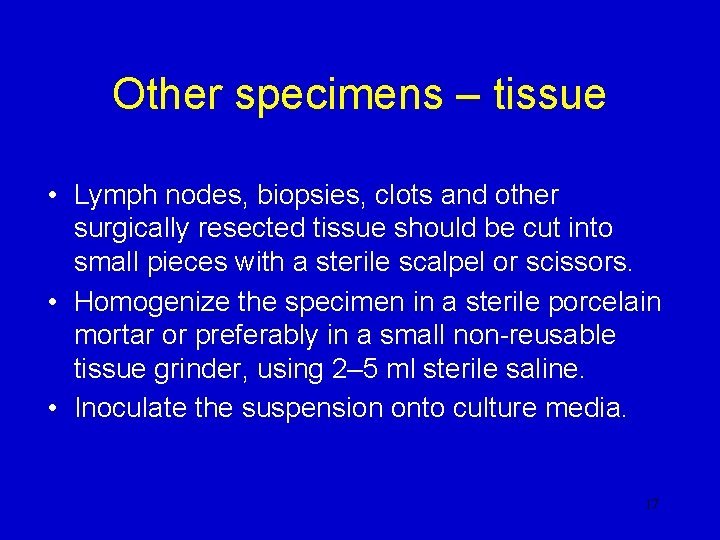 Other specimens – tissue

• Lymph nodes, biopsies, clots and other surgically resected tissue should be cut into small pieces with a sterile scalpel or scissors.
• Homogenize the specimen in a sterile porcelain mortar or preferably in a small non-reusable tissue grinder, using 2–5 ml sterile saline.
• Inoculate the suspension onto culture media.

17